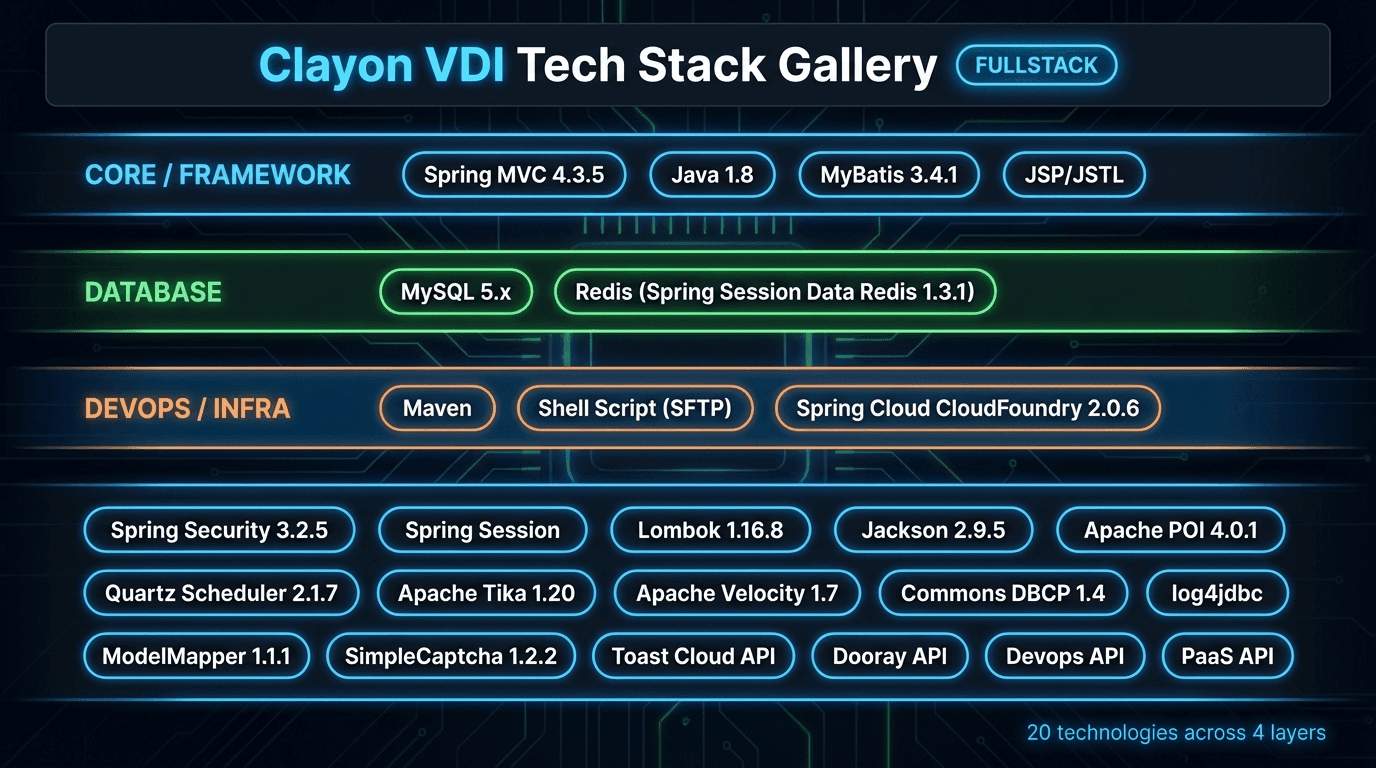 Clayon VDI Tech Stack Gallery FULLSTACK

CORE / FRAMEWORK
Spring MVC 4.3.5
Java 1.8
MyBatis 3.4.1
JSP/JSTL

DATABASE
MySQL 5.x
Redis (Spring Session Data Redis 1.3.1)

DEVOPS / INFRA
Maven
Shell Script (SFTP)
Spring Cloud CloudFoundry 2.0.6

Spring Security 3.2.5
Spring Session
Lombok 1.16.8
Jackson 2.9.5
Apache POI 4.0.1
Quartz Scheduler 2.1.7
Apache Tika 1.20
Apache Velocity 1.7
Commons DBCP 1.4
log4jdbc
ModelMapper 1.1.1
SimpleCaptcha 1.2.2
Toast Cloud API
Dooray API
Devops API
PaaS API

20 technologies across 4 layers